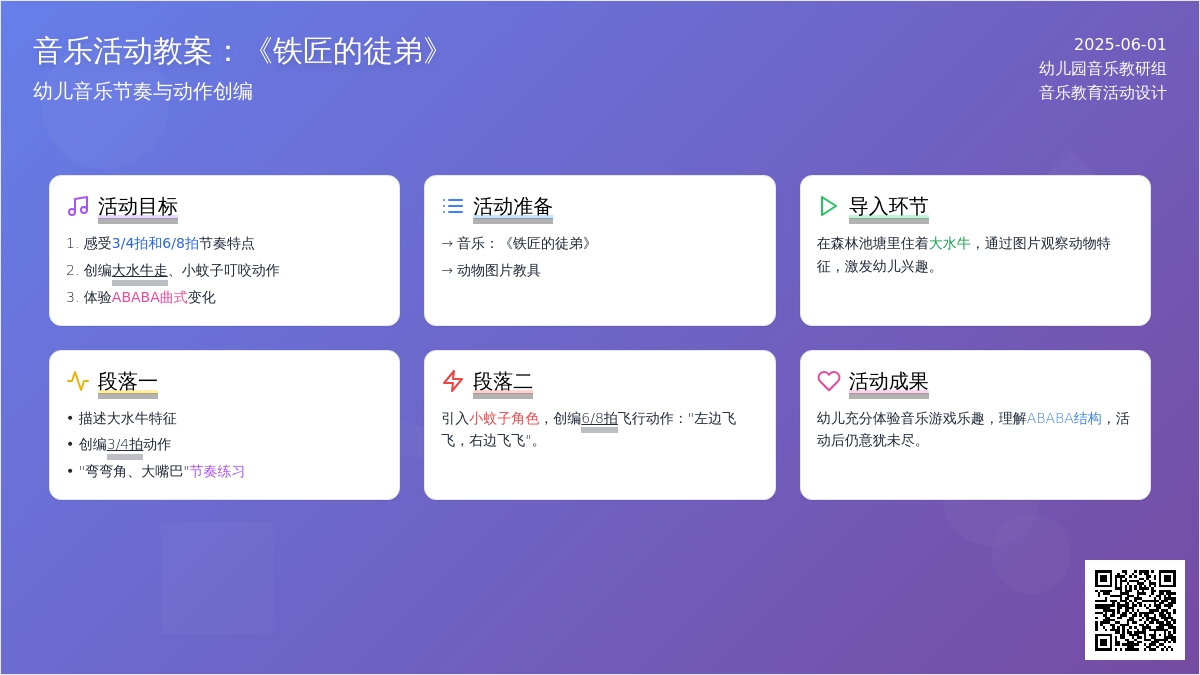 音乐活动教案：《铁匠的徒弟》
幼儿音乐节奏与动作创编

2025-06-01
幼儿园音乐教研组
音乐教育活动设计

活动目标
1. 感受3/4拍和6/8拍节奏特点
2. 创编大水牛走、小蚊子叮咬动作
3. 体验ABABA曲式变化

活动准备
→ 音乐：《铁匠的徒弟》
→ 动物图片教具

导入环节
在森林池塘里住着大水牛，通过图片观察动物特征，激发幼儿兴趣。

段落一
• 描述大水牛特征
• 创编3/4拍动作
• "弯弯角、大嘴巴"节奏练习

段落二
引入小蚊子角色，创编6/8拍飞行动作："左边飞飞，右边飞飞"。

活动成果
幼儿充分体验音乐游戏乐趣，理解ABABA结构，活动后仍意犹未尽。